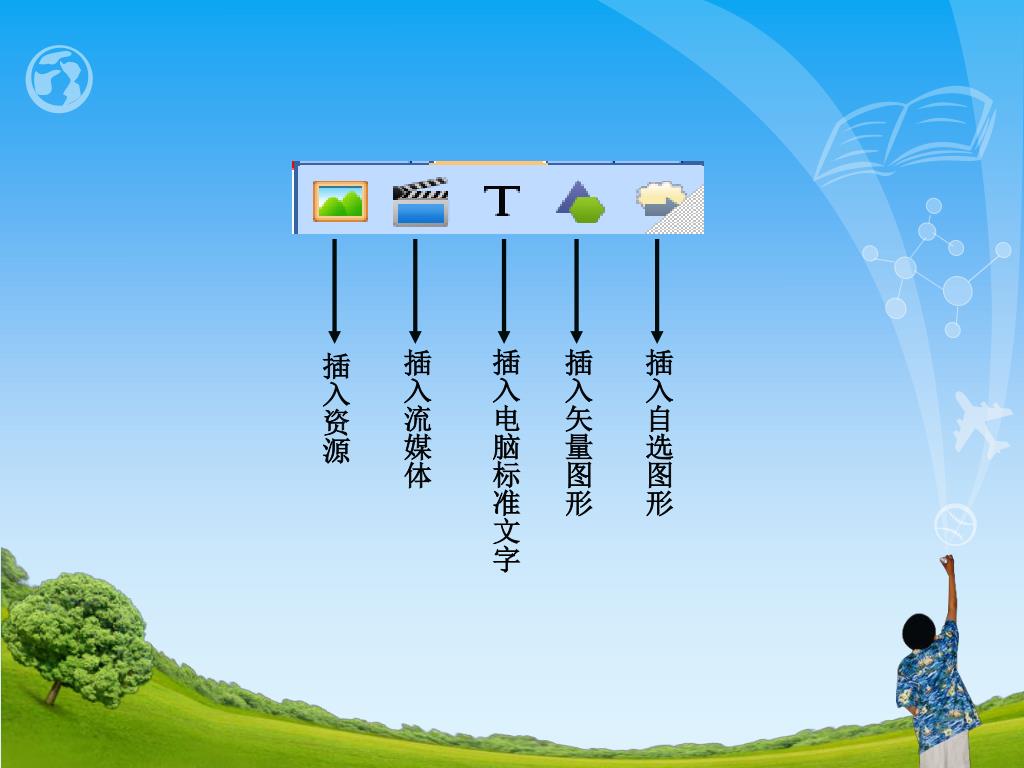 T

插入资源

插入流媒体

插入电脑标准文字

插入矢量图形

插入自选图形